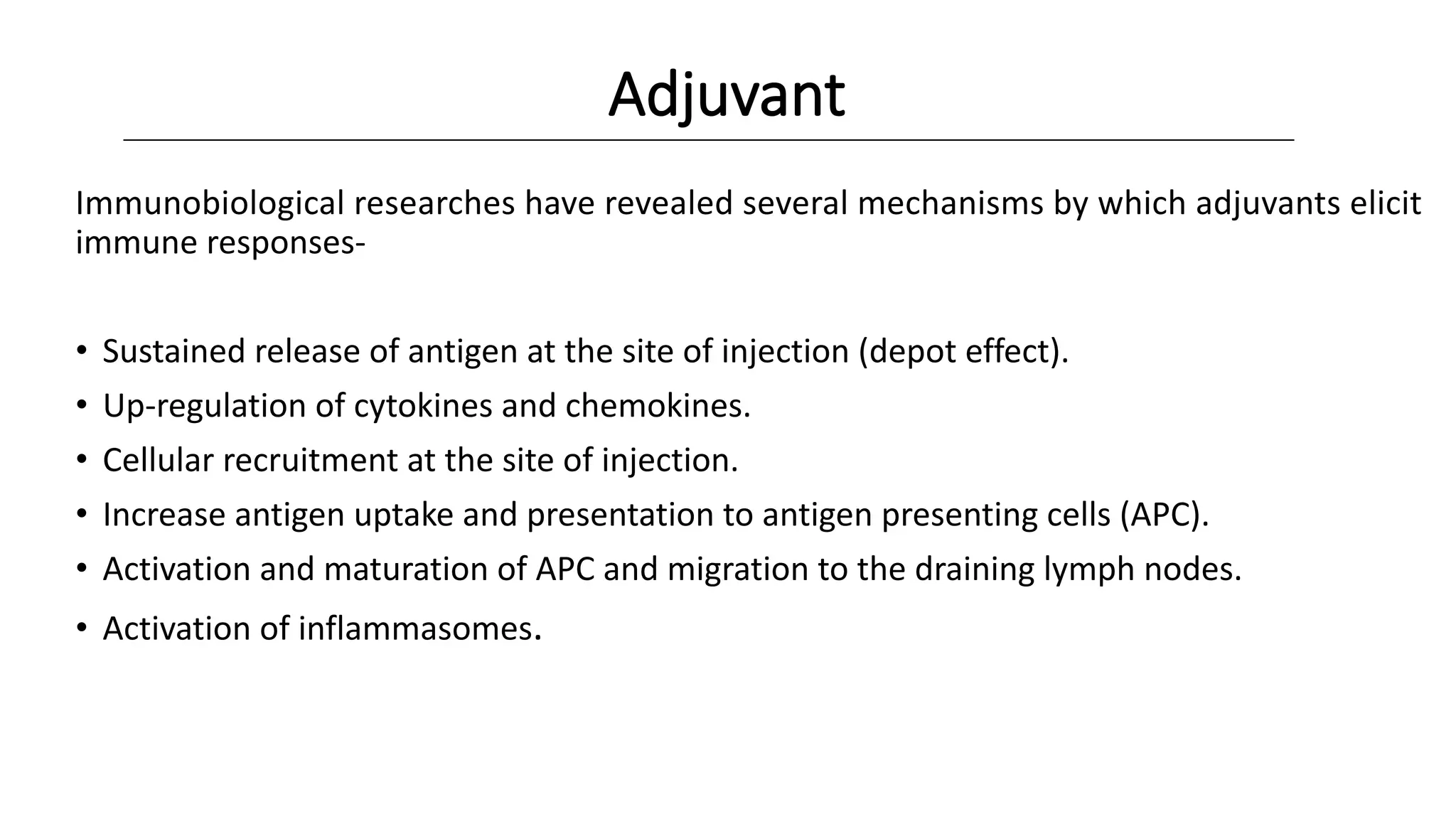 Adjuvant

Immunobiological researches have revealed several mechanisms by which adjuvants elicit immune responses-

• Sustained release of antigen at the site of injection (depot effect).
• Up-regulation of cytokines and chemokines.
• Cellular recruitment at the site of injection.
• Increase antigen uptake and presentation to antigen presenting cells (APC).
• Activation and maturation of APC and migration to the draining lymph nodes.
• Activation of inflammasomes.